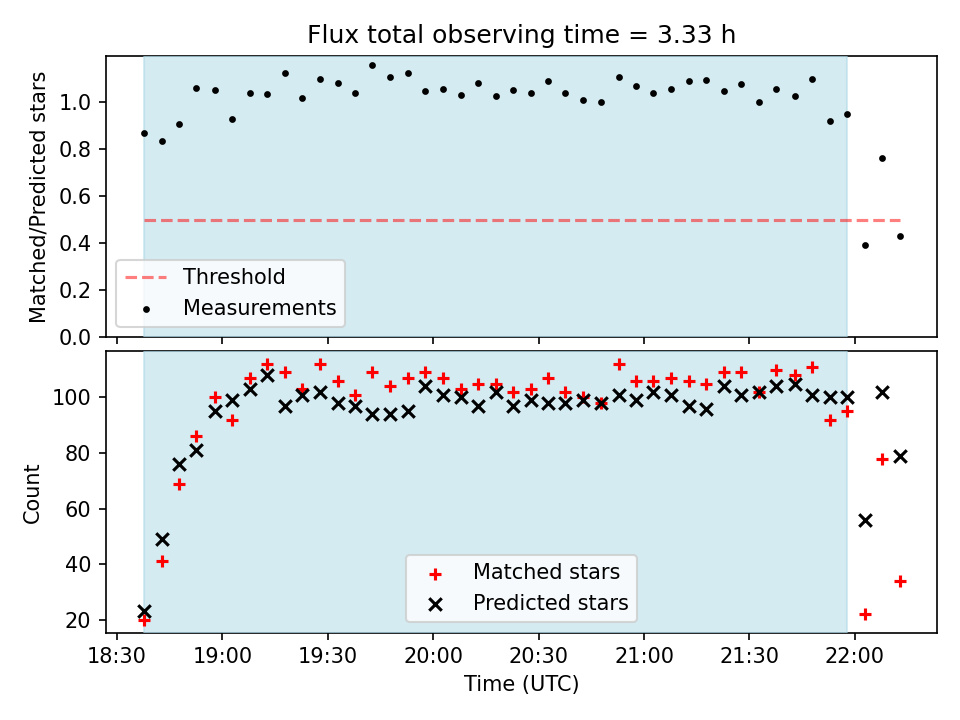 Flux total observing time = 3.33 h

Matched/Predicted stars

1.0
0.8
0.6
0.4
0.2
0.0

Threshold
Measurements

Count

100
80
60
40
20

Matched stars
Predicted stars

18:30 19:00 19:30 20:00 20:30 21:00 21:30 22:00

Time (UTC)